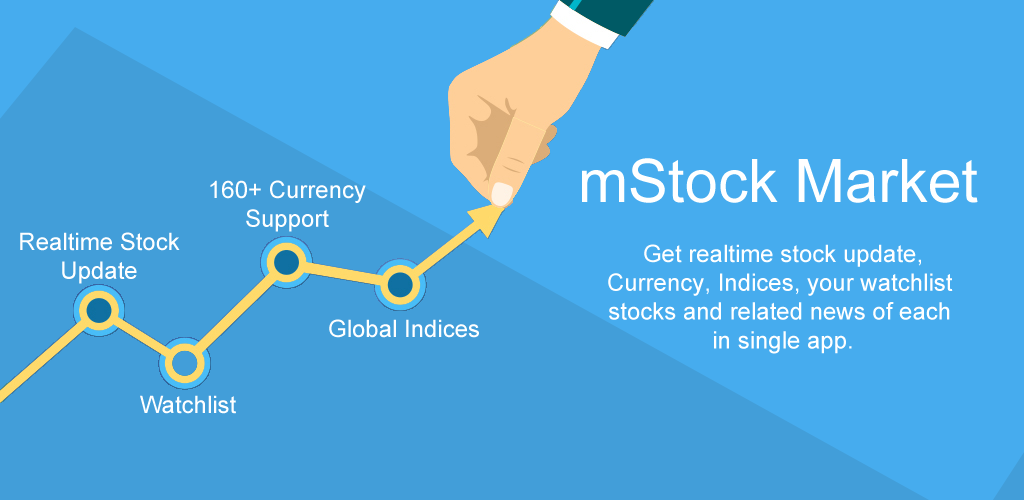 Realtime Stock Update

Watchlist

160+ Currency Support

Global Indices

mStock Market

Get realtime stock update, Currency, Indices, your watchlist stocks and related news of each in single app.